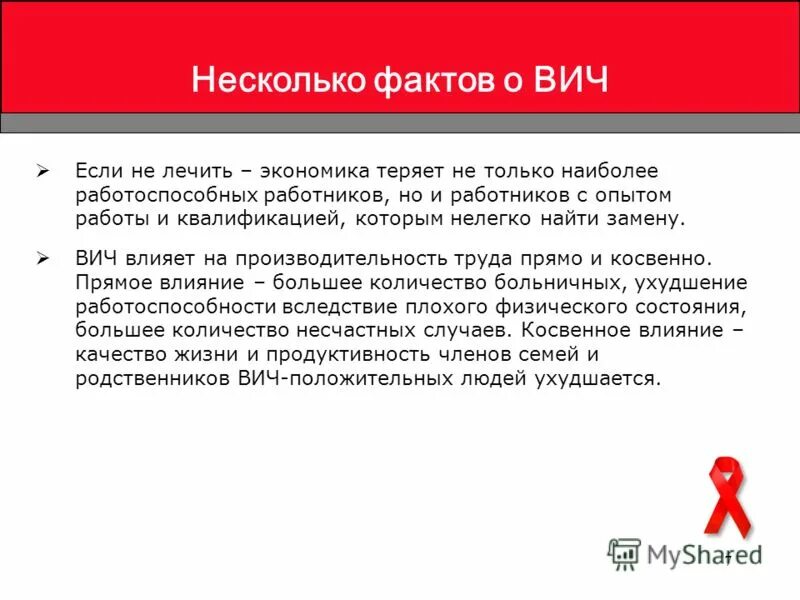 Несколько фактов о ВИЧ

➢ Если не лечить – экономика теряет не только наиболее работоспособных работников, но и работников с опытом работы и квалификацией, которым нелегко найти замену.

➢ ВИЧ влияет на производительность труда прямо и косвенно. Прямое влияние – большее количество больничных, ухудшение работоспособности вследствие плохого физического состояния, большее количество несчастных случаев. Косвенное влияние – качество жизни и продуктивность членов семей и родственников ВИЧ-положительных людей ухудшается.

MyShared

7